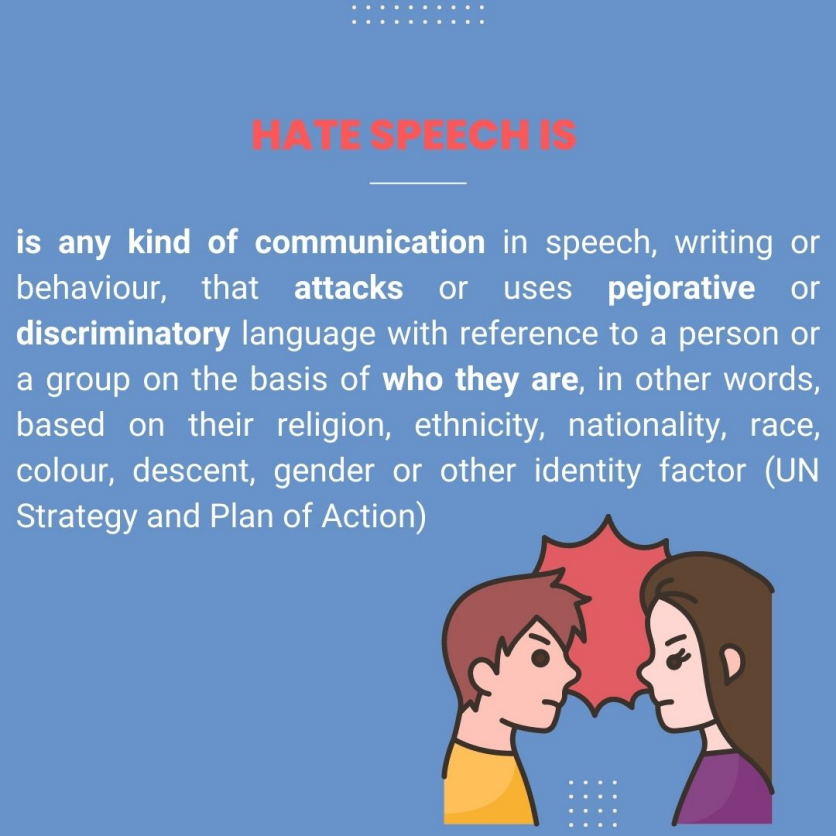 HATE SPEECH IS

is any kind of communication in speech, writing or behaviour, that attacks or uses pejorative or discriminatory language with reference to a person or a group on the basis of who they are, in other words, based on their religion, ethnicity, nationality, race, colour, descent, gender or other identity factor (UN Strategy and Plan of Action)